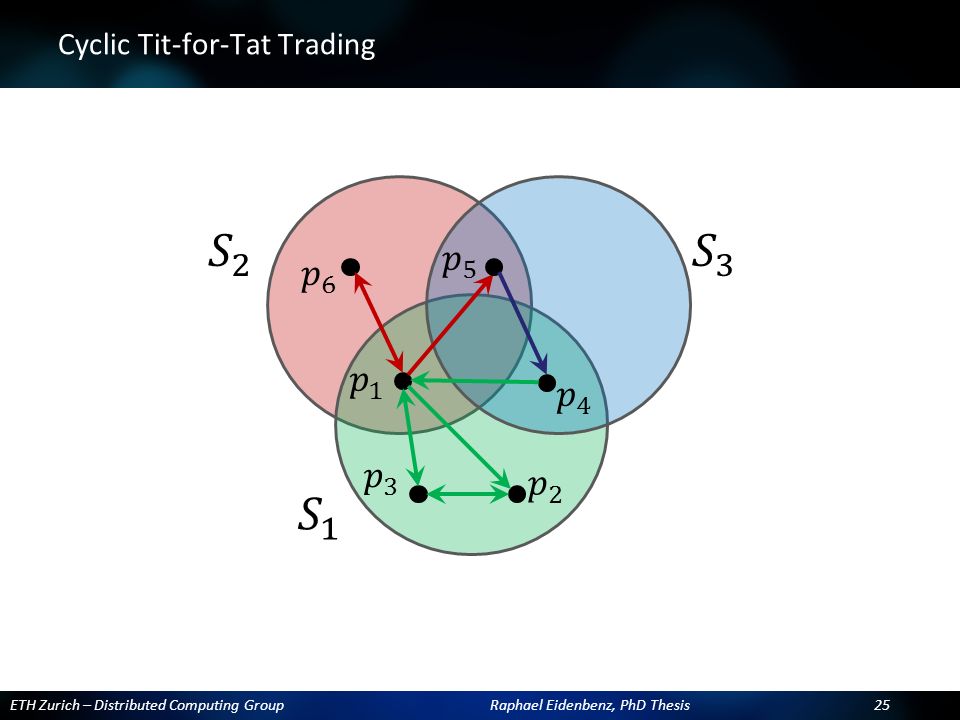 Cyclic Tit-for-Tat Trading

$S_2$

$S_3$

$p_6$

$p_5$

$p_1$

$p_4$

$p_3$

$p_2$

$S_1$

ETH Zurich – Distributed Computing Group

Raphael Eidenbenz, PhD Thesis

25